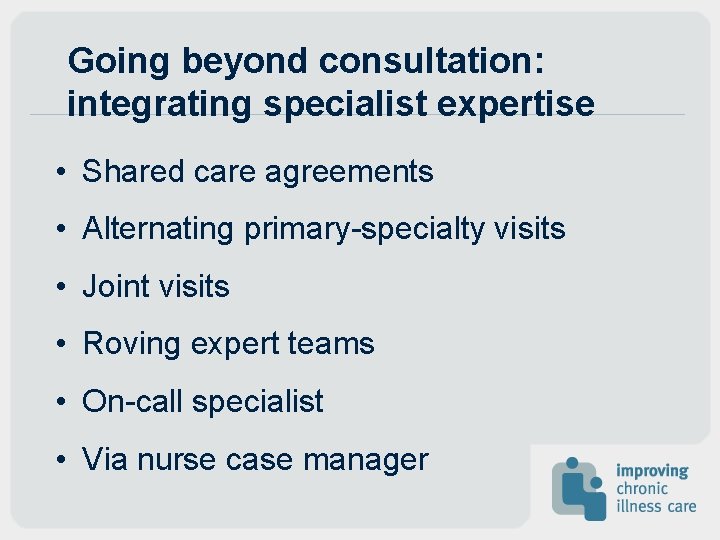 Going beyond consultation: integrating specialist expertise

• Shared care agreements

• Alternating primary-specialty visits

• Joint visits

• Roving expert teams

• On-call specialist

• Via nurse case manager

improving
chronic
illness care